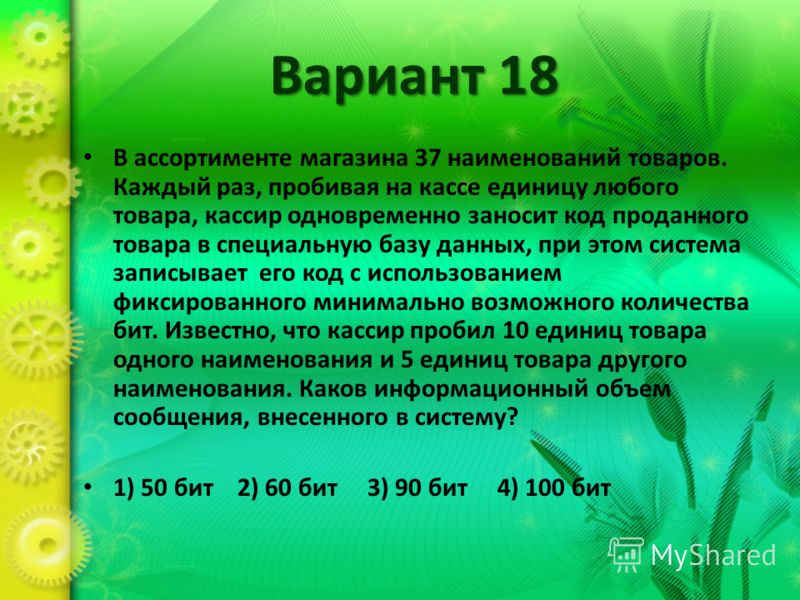 Вариант 18

• В ассортименте магазина 37 наименований товаров. Каждый раз, пробивая на кассе единицу любого товара, кассир одновременно заносит код проданного товара в специальную базу данных, при этом система записывает его код с использованием фиксированного минимально возможного количества бит. Известно, что кассир пробил 10 единиц товара одного наименования и 5 единиц товара другого наименования. Каков информационный объем сообщения, внесенного в систему?

• 1) 50 бит 2) 60 бит 3) 90 бит 4) 100 бит

MyShared